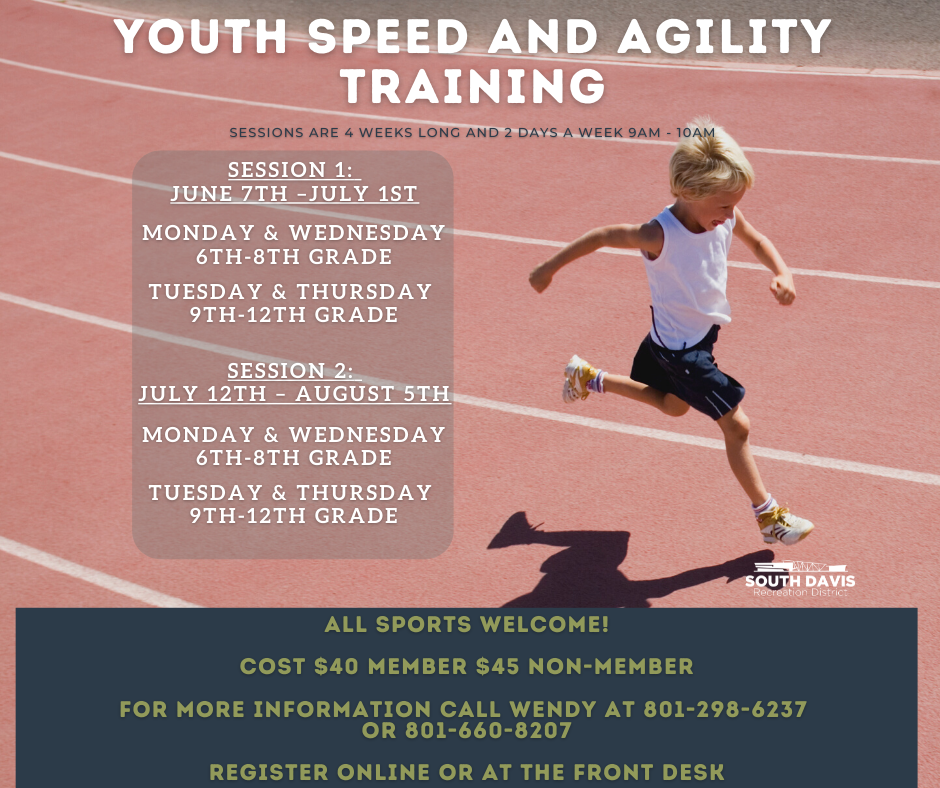 YOUTH SPEED AND AGILITY TRAINING

SESSIONS ARE 4 WEEKS LONG AND 2 DAYS A WEEK 9AM - 10AM

SESSION 1:
JUNE 7TH -JULY 1ST

MONDAY & WEDNESDAY
6TH-8TH GRADE

TUESDAY & THURSDAY
9TH-12TH GRADE

SESSION 2:
JULY 12TH - AUGUST 5TH

MONDAY & WEDNESDAY
6TH-8TH GRADE

TUESDAY & THURSDAY
9TH-12TH GRADE

SOUTH DAVIS
Recreation District

ALL SPORTS WELCOME!

COST $40 MEMBER $45 NON-MEMBER

FOR MORE INFORMATION CALL WENDY AT 801-298-6237
OR 801-660-8207

REGISTER ONLINE OR AT THE FRONT DESK